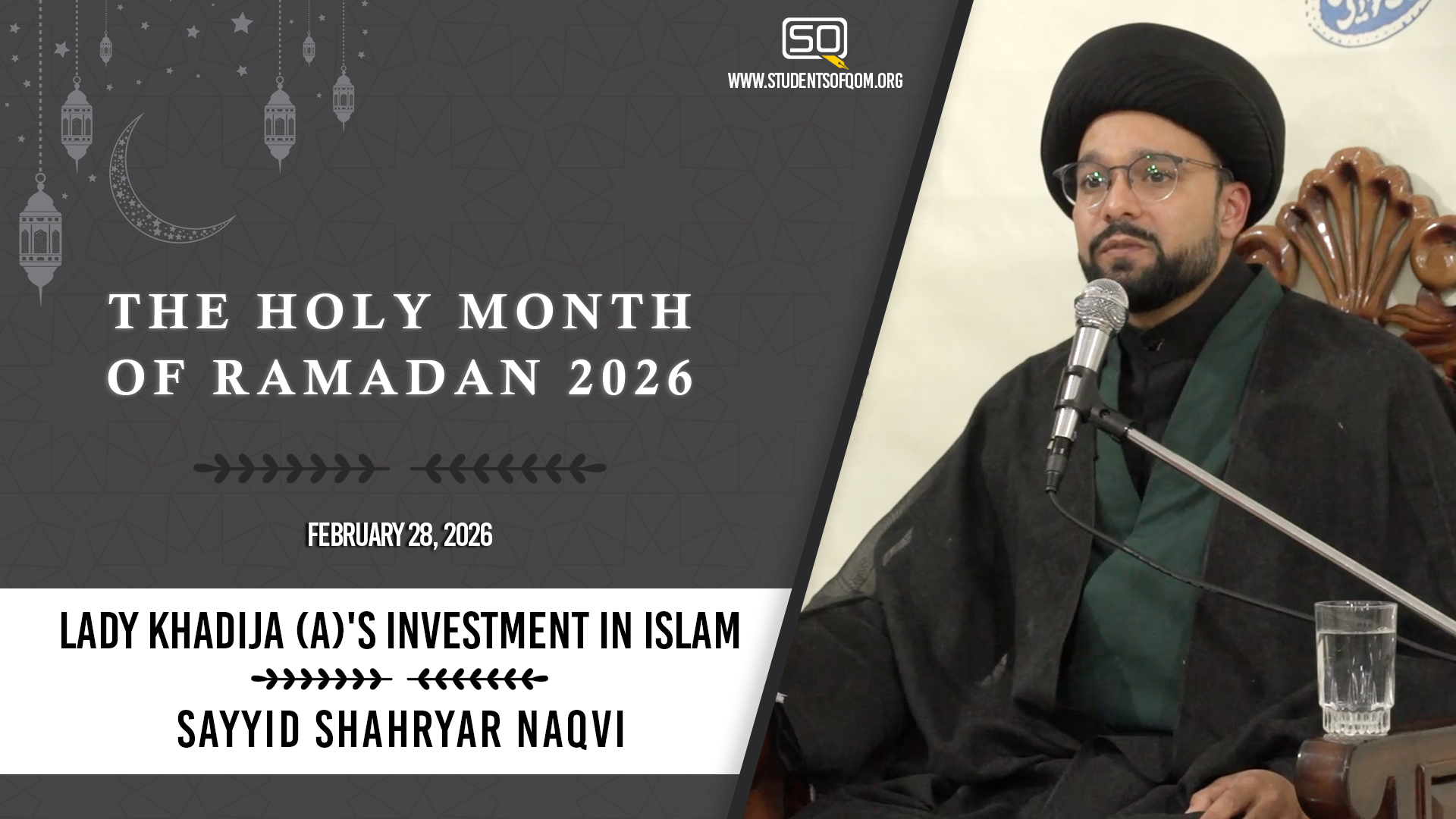 SQ
WWW.STUDENTSOFQOM.ORG

THE HOLY MONTH OF RAMADAN 2026

FEBRUARY 28, 2026

LADY KHADIJA (A)'S INVESTMENT IN ISLAM

SAYYID SHAHRYAR NAQVI